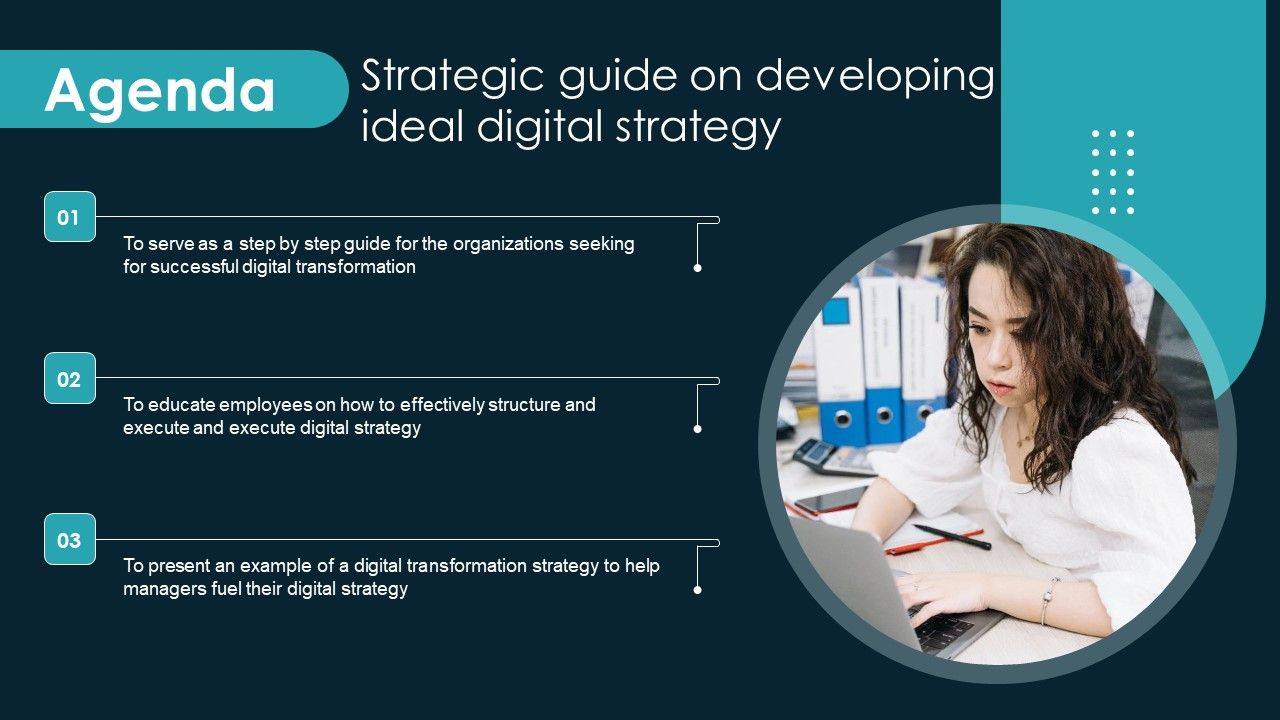 Agenda

Strategic guide on developing ideal digital strategy

01

To serve as a step by step guide for the organizations seeking for successful digital transformation

02

To educate employees on how to effectively structure and execute and execute digital strategy

03

To present an example of a digital transformation strategy to help managers fuel their digital strategy